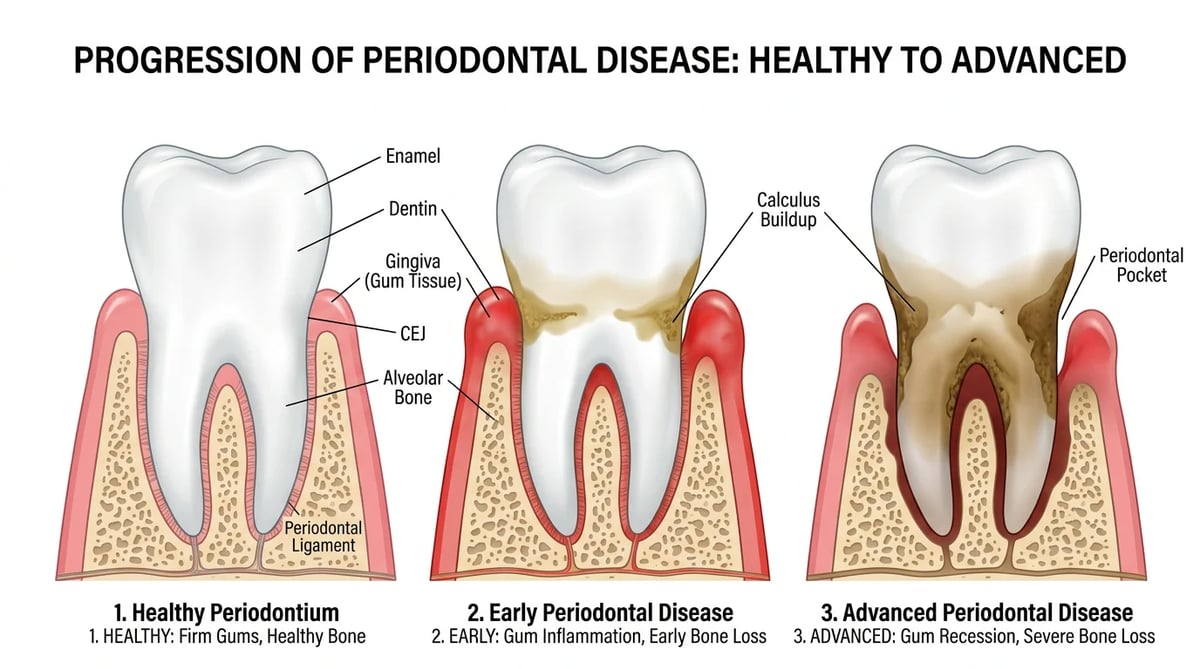 PROGRESSION OF PERIODONTAL DISEASE: HEALTHY TO ADVANCED

Enamel

Dentin

Gingiva (Gum Tissue)

CEJ

Alveolar Bone

Periodontal Ligament

Calculus Buildup

Periodontal Pocket

1. Healthy Periodontium
1. HEALTHY: Firm Gums, Healthy Bone

2. Early Periodontal Disease
2. EARLY: Gum Inflammation, Early Bone Loss

3. Advanced Periodontal Disease
3. ADVANCED: Gum Recession, Severe Bone Loss